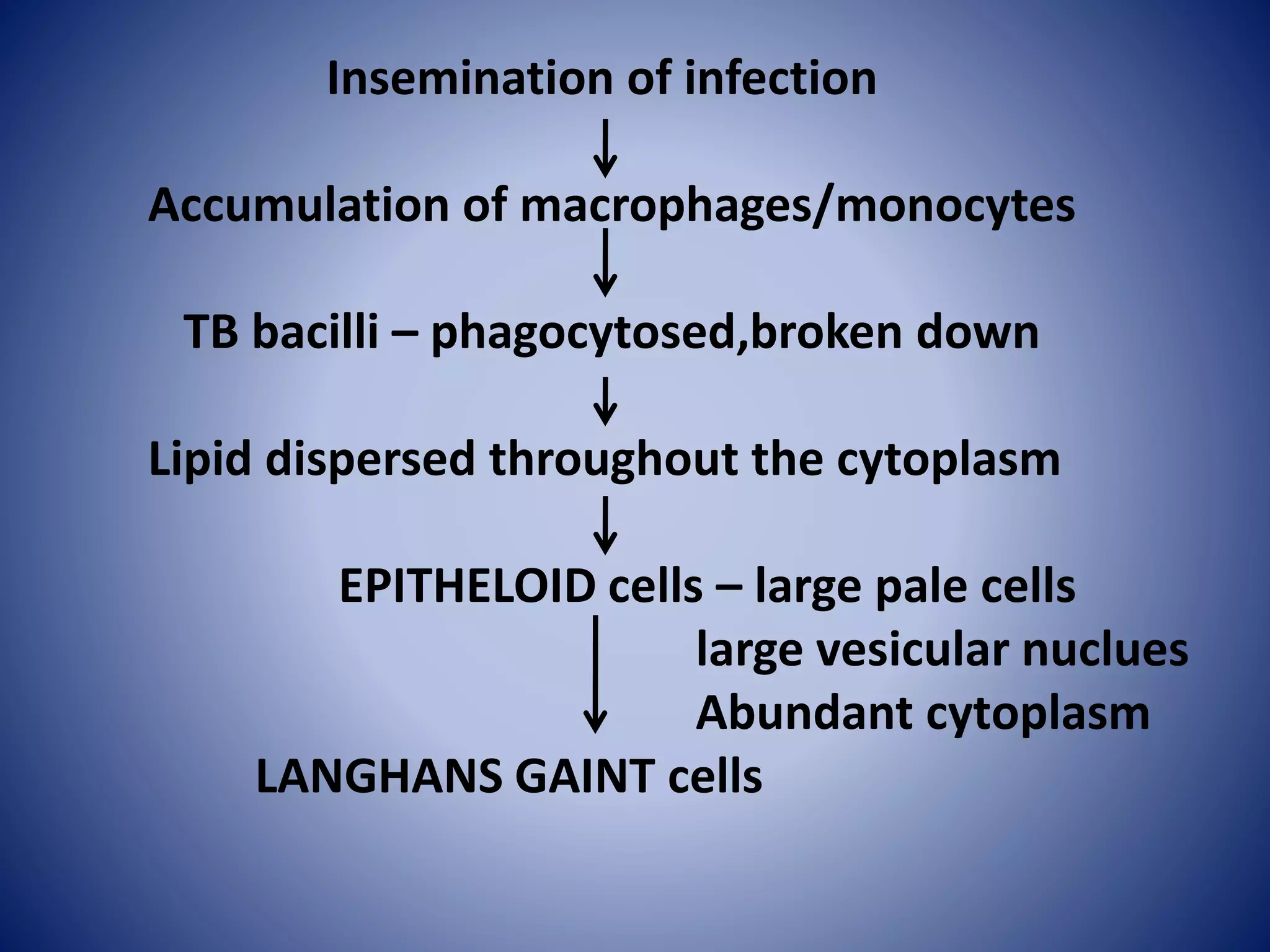 Insemination of infection
↓
Accumulation of macrophages/monocytes
↓
TB bacilli – phagocytosed,broken down
↓
Lipid dispersed throughout the cytoplasm
↓
EPITHELOID cells – large pale cells
large vesicular nuclues
Abundant cytoplasm
↓
LANGHANS GAINT cells